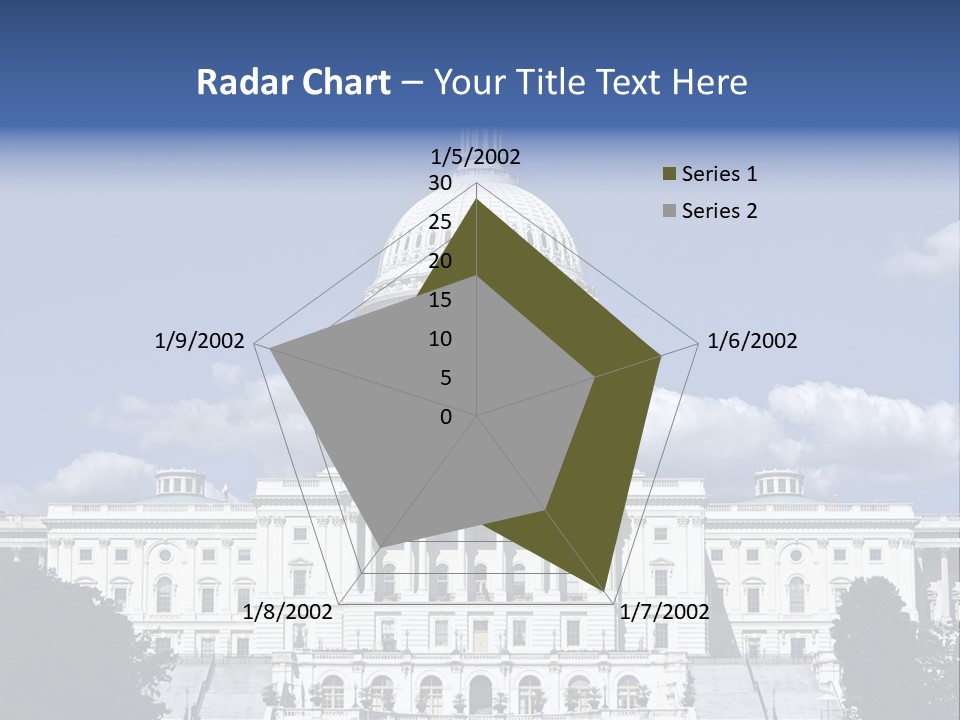 Radar Chart – Your Title Text Here

1/5/2002
30
25
20
15
10
5
0
1/6/2002
1/7/2002
1/8/2002
1/9/2002

Series 1
Series 2